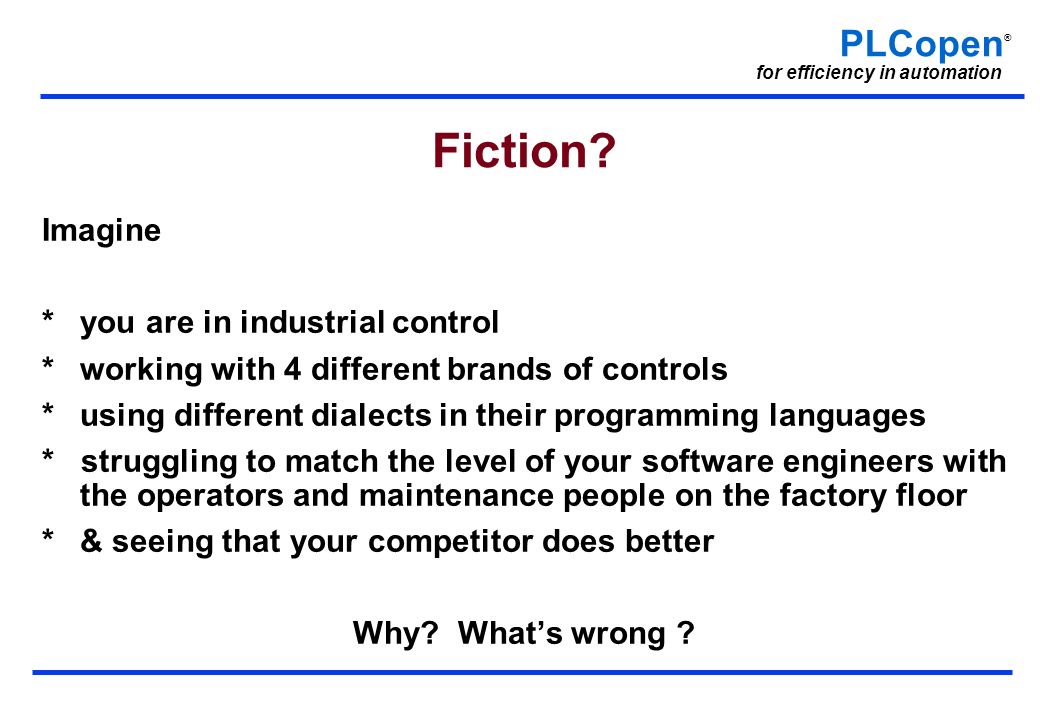 PLCopen®
for efficiency in automation

Fiction?

Imagine

* you are in industrial control
* working with 4 different brands of controls
* using different dialects in their programming languages
* struggling to match the level of your software engineers with the operators and maintenance people on the factory floor
* & seeing that your competitor does better

Why? What's wrong ?